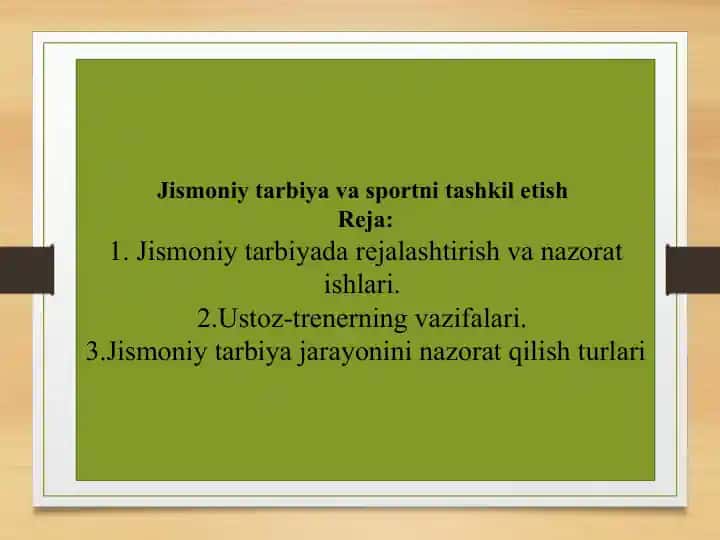 Jismoniy tarbiya va sportni tashkil etish
Reja:
1. Jismoniy tarbiyada rejalashtirish va nazorat ishlari.
2.Ustoz-trenerning vazifalari.
3.Jismoniy tarbiya jarayonini nazorat qilish turlari